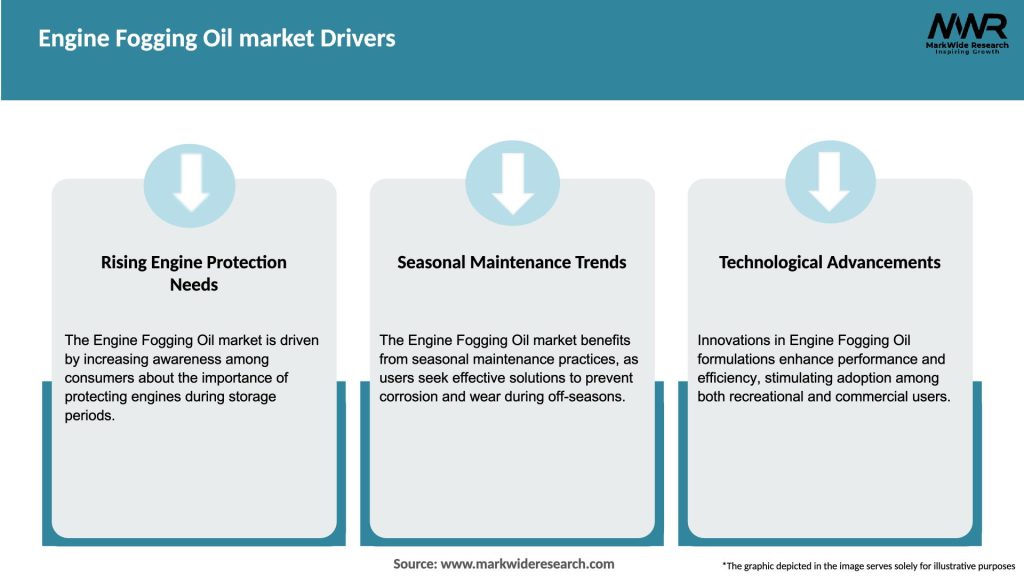 Engine Fogging Oil market Drivers

MWR
MarkWide Research
Inspiring Growth

Rising Engine Protection Needs

The Engine Fogging Oil market is driven by increasing awareness among consumers about the importance of protecting engines during storage periods.

Seasonal Maintenance Trends

The Engine Fogging Oil market benefits from seasonal maintenance practices, as users seek effective solutions to prevent corrosion and wear during off-seasons.

Technological Advancements

Innovations in Engine Fogging Oil formulations enhance performance and efficiency, stimulating adoption among both recreational and commercial users.

Source: www.markwideresearch.com

*The graphic depicted in the image serves solely for illustrative purposes